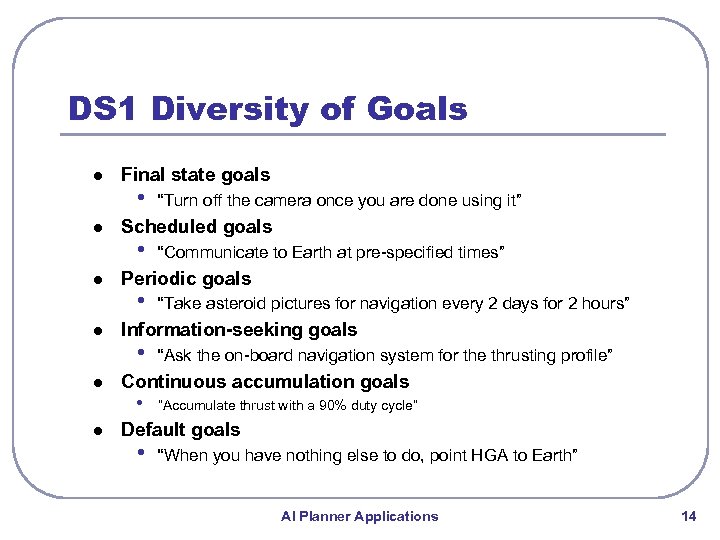 DS1 Diversity of Goals

- Final state goals
  - "Turn off the camera once you are done using it"
- Scheduled goals
  - "Communicate to Earth at pre-specified times"
- Periodic goals
  - "Take asteroid pictures for navigation every 2 days for 2 hours"
- Information-seeking goals
  - "Ask the on-board navigation system for the thrusting profile"
- Continuous accumulation goals
  - "Accumulate thrust with a 90% duty cycle"
- Default goals
  - "When you have nothing else to do, point HGA to Earth"

AI Planner Applications

14